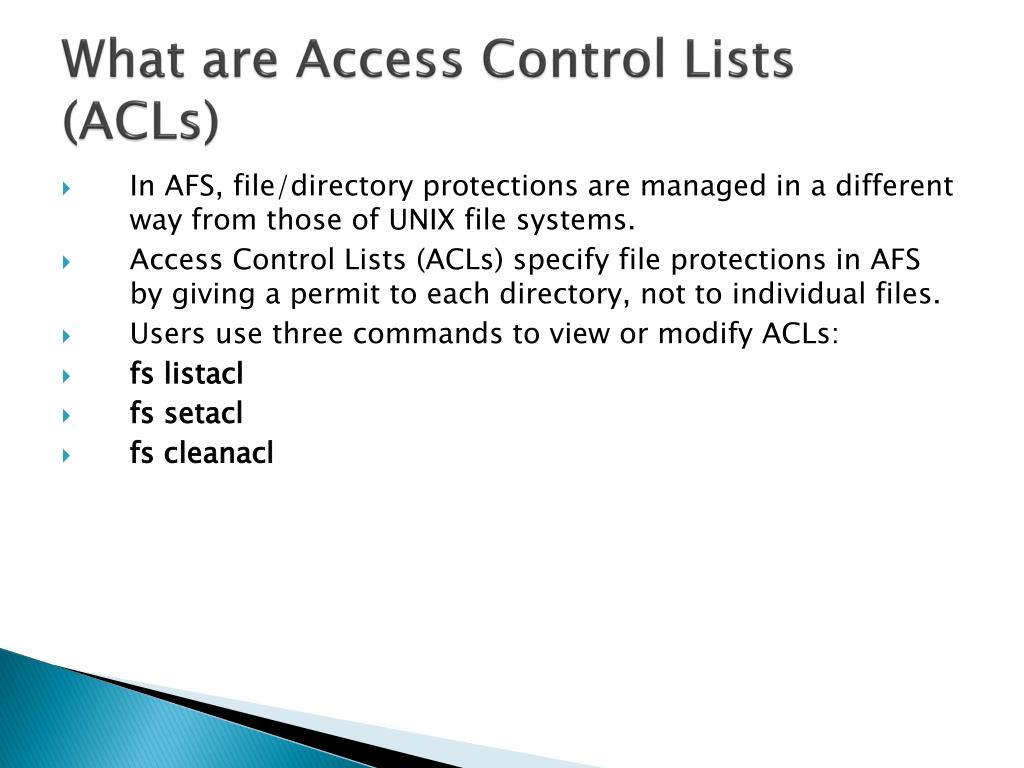 What are Access Control Lists (ACLs)

In AFS, file/directory protections are managed in a different way from those of UNIX file systems.

Access Control Lists (ACLs) specify file protections in AFS by giving a permit to each directory, not to individual files.

Users use three commands to view or modify ACLs:

fs listacl

fs setacl

fs cleanacl